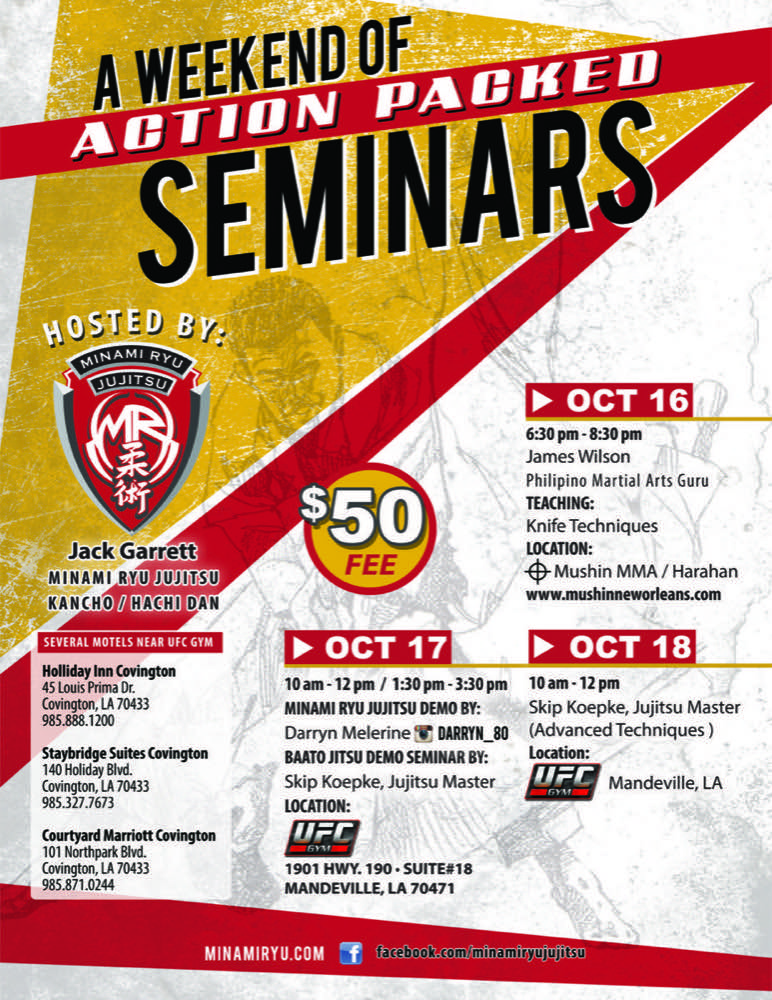 A WEEKEND OF
ACTION PACKED
SEMINARS

HOSTED BY:

MINAMI RYU
JUJITSU
MR
柔術

Jack Garrett
MINAMI RYU JUJITSU
KANCHO / HACHI DAN

$50
FEE

OCT 16
6:30 pm - 8:30 pm
James Wilson
Philipino Martial Arts Guru
TEACHING:
Knife Techniques
LOCATION:
Mushin MMA / Harahan
www.mushinneworleans.com

SEVERAL MOTELS NEAR UFC GYM

Holliday Inn Covington
45 Louis Prima Dr.
Covington, LA 70433
985.888.1200

Staybridge Suites Covington
140 Holiday Blvd.
Covington, LA 70433
985.327.7673

Courtyard Marriott Covington
101 Northpark Blvd.
Covington, LA 70433
985.871.0244

OCT 17
10 am - 12 pm / 1:30 pm - 3:30 pm
MINAMI RYU JUJITSU DEMO BY:
Darryn Melerine DARRYN_80
BAATO JITSU DEMO SEMINAR BY:
Skip Koepke, Jujitsu Master
LOCATION:
UFC GYM
1901 HWY. 190 • SUITE#18
MANDEVILLE, LA 70471

OCT 18
10 am - 12 pm
Skip Koepke, Jujitsu Master
(Advanced Techniques )
Location:
UFC GYM Mandeville, LA

MINAMIRYU.COM facebook.com/minamiryujujitsu